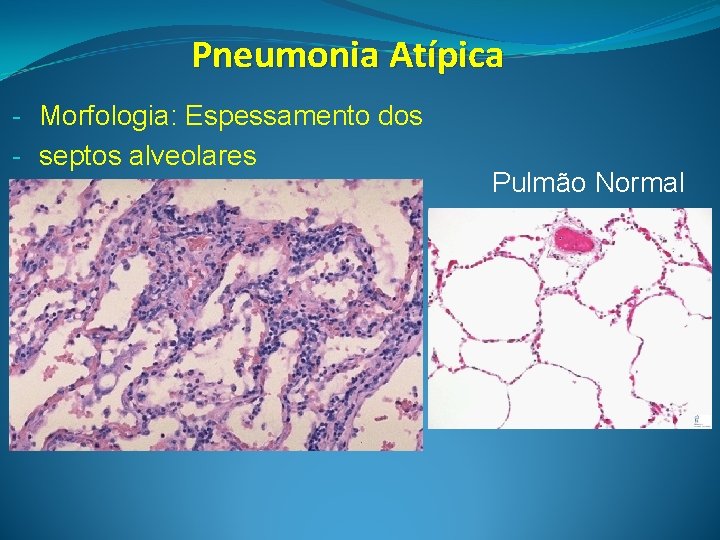 Pneumonia Atípica

- Morfologia: Espessamento dos
- septos alveolares

Pulmão Normal